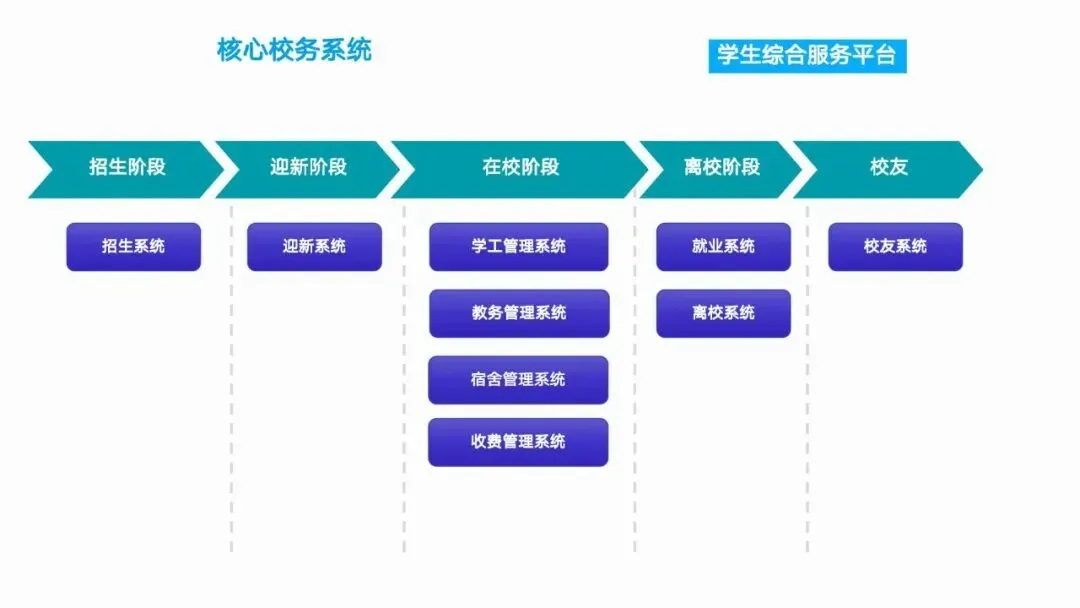 核心校务系统

学生综合服务平台

招生阶段

迎新阶段

在校阶段

离校阶段

校友

招生系统

迎新系统

学工管理系统

教务管理系统

宿舍管理系统

收费管理系统

就业系统

离校系统

校友系统